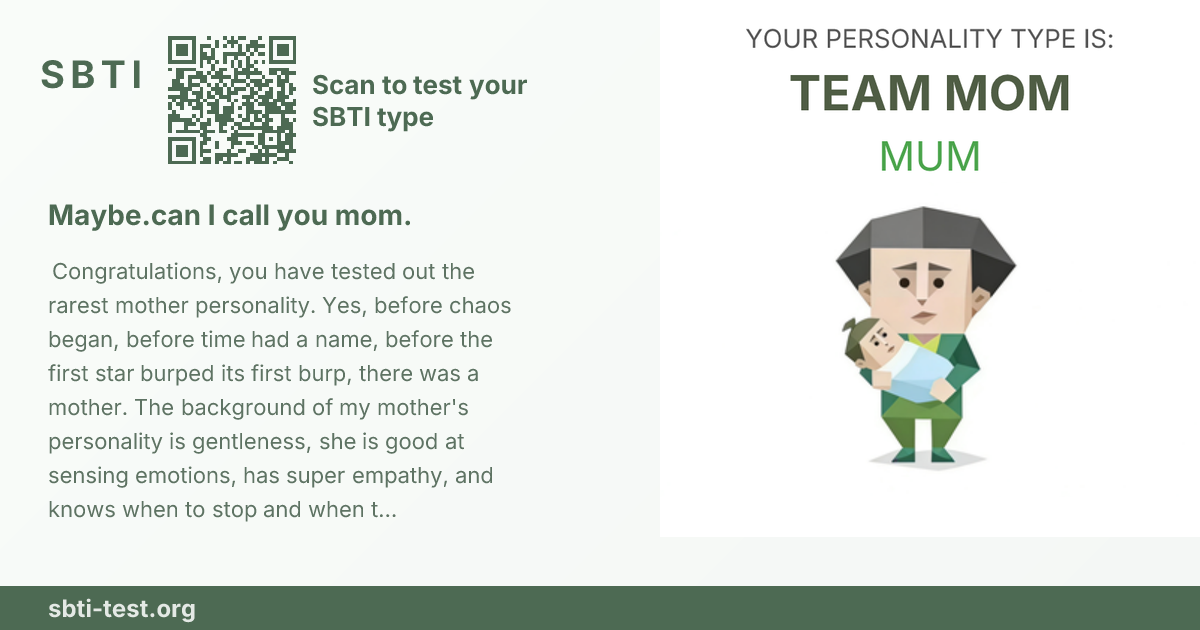 SBTI

Scan to test your SBTI type

Maybe.can I call you mom.

Congratulations, you have tested out the rarest mother personality. Yes, before chaos began, before time had a name, before the first star burped its first burp, there was a mother. The background of my mother's personality is gentleness, she is good at sensing emotions, has super empathy, and knows when to stop and when t...

YOUR PERSONALITY TYPE IS:

TEAM MOM

MUM

sbti-test.org